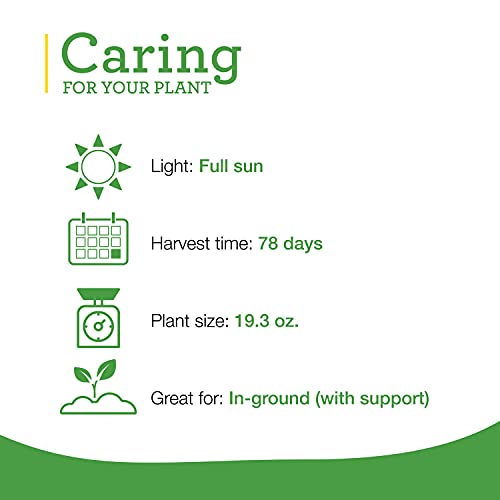 Caring
FOR YOUR PLANT

Light: Full sun

Harvest time: 78 days

Plant size: 19.3 oz.

Great for: In-ground (with support)